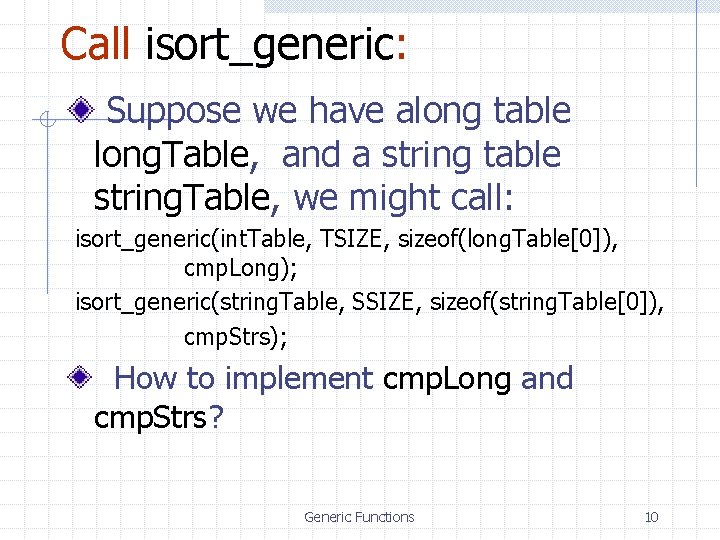 Call isort_generic:

Suppose we have along table longTable, and a string table stringTable, we might call:

isort_generic(intTable, TSIZE, sizeof(longTable[0]), cmpLong);

isort_generic(stringTable, SSIZE, sizeof(stringTable[0]), cmpStrs);

How to implement cmpLong and cmpStrs?

Generic Functions

10